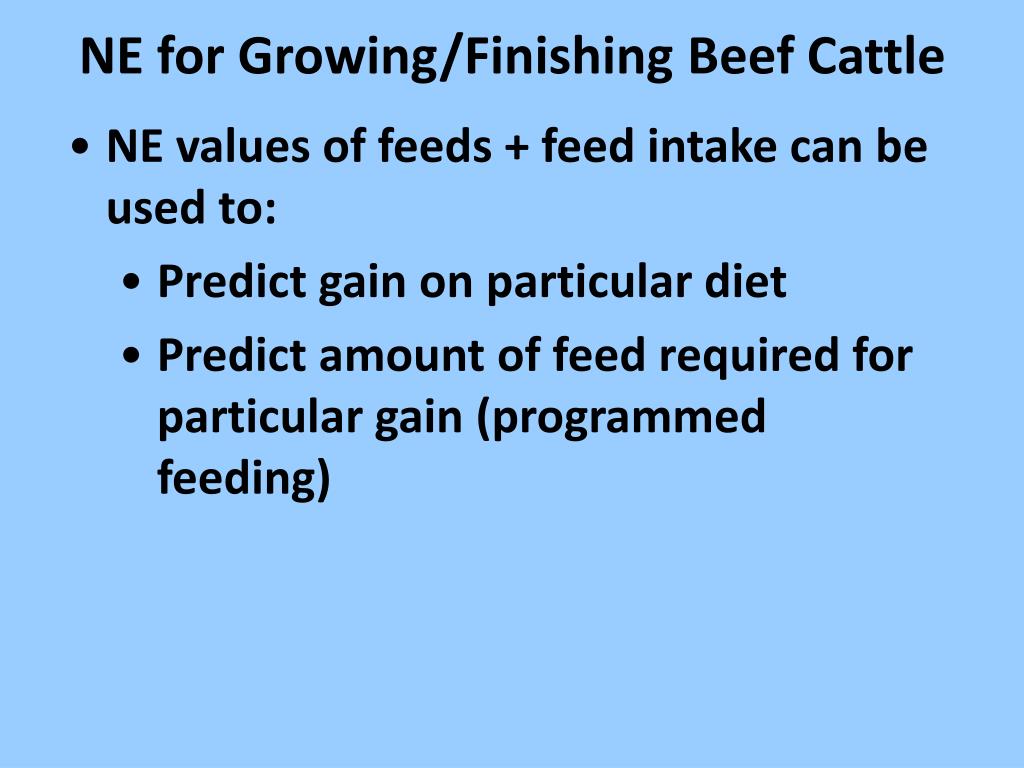 NE for Growing/Finishing Beef Cattle

• NE values of feeds + feed intake can be used to:
  • Predict gain on particular diet
  • Predict amount of feed required for particular gain (programmed feeding)